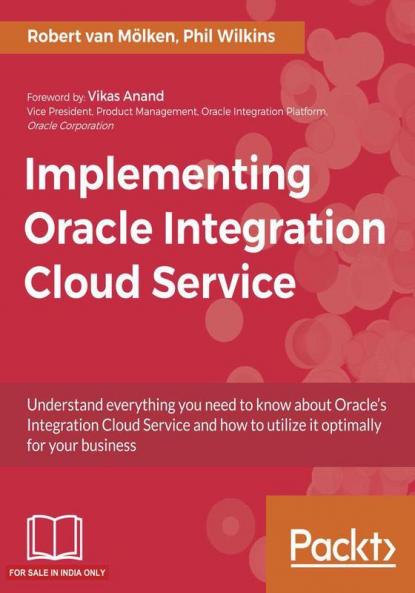 Robert van Mölken, Phil Wilkins

Foreword by: Vikas Anand
Vice President, Product Management, Oracle Integration Platform, Oracle Corporation

Implementing Oracle Integration Cloud Service

Understand everything you need to know about Oracle's Integration Cloud Service and how to utilize it optimally for your business

FOR SALE IN INDIA ONLY

Packt>